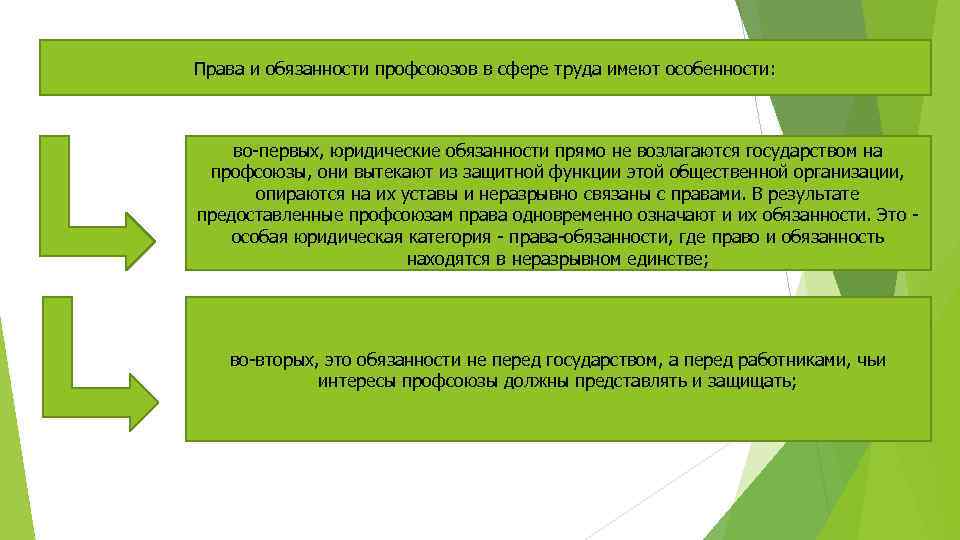 Права и обязанности профсоюзов в сфере труда имеют особенности:

во-первых, юридические обязанности прямо не возлагаются государством на профсоюзы, они вытекают из защитной функции этой общественной организации, опираются на их уставы и неразрывно связаны с правами. В результате предоставленные профсоюзам права одновременно означают и их обязанности. Это - особая юридическая категория - права-обязанности, где право и обязанность находятся в неразрывном единстве;

во-вторых, это обязанности не перед государством, а перед работниками, чьи интересы профсоюзы должны представлять и защищать;